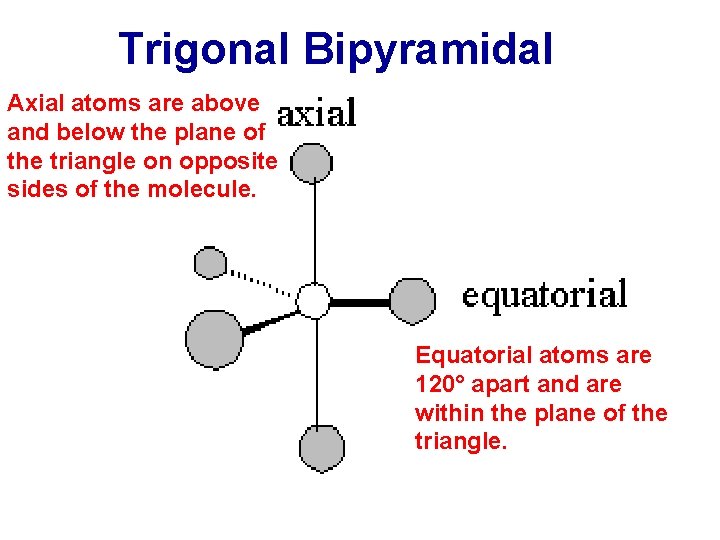 Trigonal Bipyramidal

Axial atoms are above and below the plane of the triangle on opposite sides of the molecule.

axial

equatorial

Equatorial atoms are 120° apart and are within the plane of the triangle.